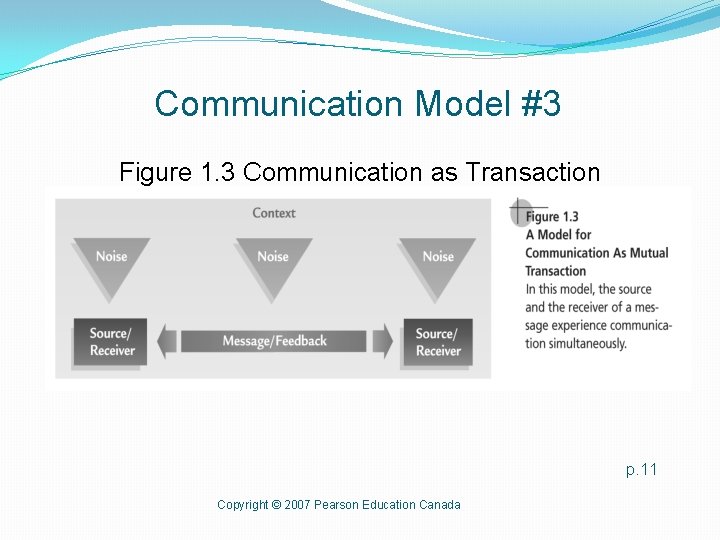 Communication Model #3

Figure 1.3 Communication as Transaction

Context

Noise

Noise

Noise

Source/ Receiver

Message/Feedback

Source/ Receiver

Figure 1.3
A Model for Communication As Mutual Transaction
In this model, the source and the receiver of a message experience communication simultaneously.

p.11

Copyright © 2007 Pearson Education Canada